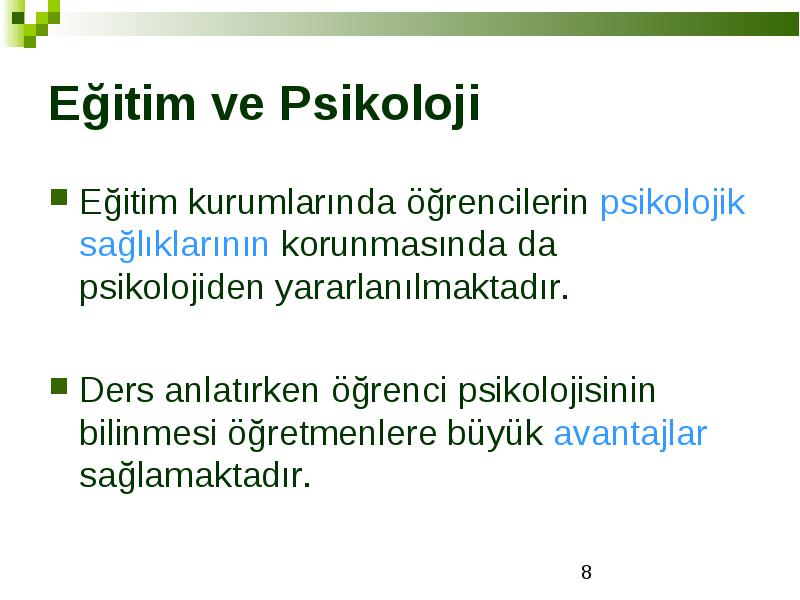 Eğitim ve Psikoloji

Eğitim kurumlarında öğrencilerin psikolojik sağlıklarının korunmasında da psikolojiden yararlanılmaktadır.

Ders anlatırken öğrenci psikolojisinin bilinmesi öğretmenlere büyük avantajlar sağlamaktadır.

8